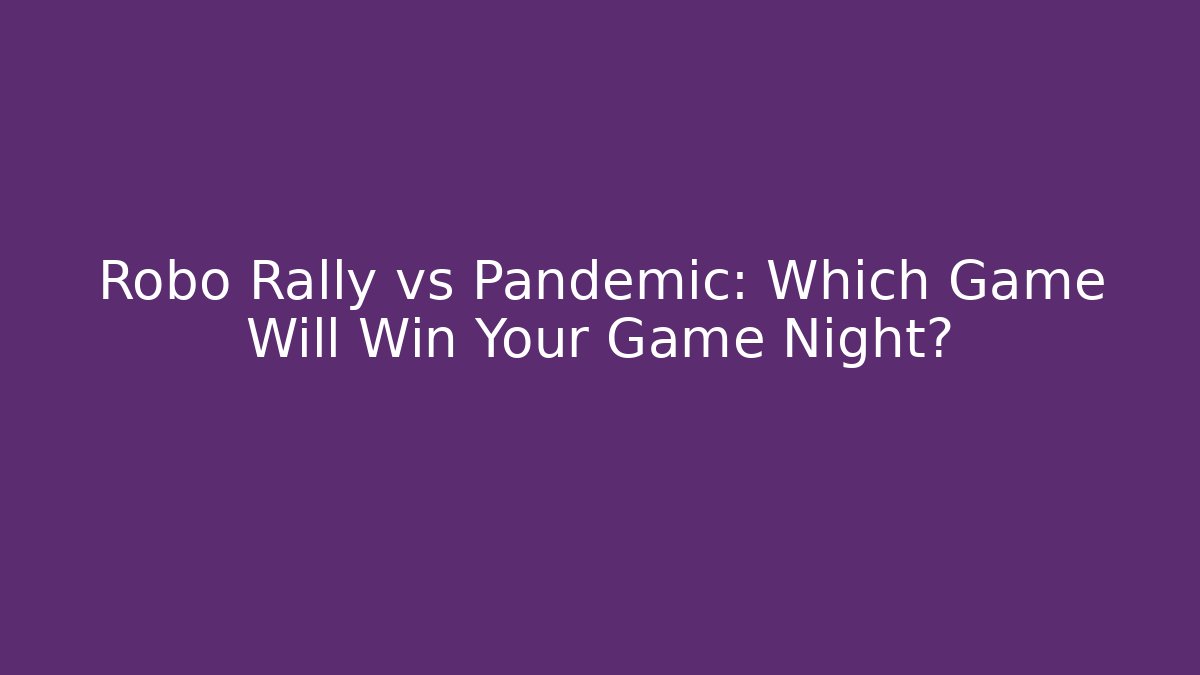 Robo Rally vs Pandemic: Which Game Will Win Your Game Night?